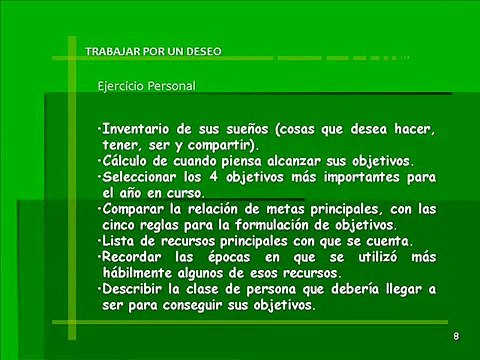 TRABAJAR POR UN DESEO

Ejercicio Personal

·Inventario de sus sueños (cosas que desea hacer, tener, ser y compartir).
·Cálculo de cuando piensa alcanzar sus objetivos.
·Seleccionar los 4 objetivos más importantes para el año en curso.
·Comparar la relación de metas principales, con las cinco reglas para la formulación de objetivos.
·Lista de recursos principales con que se cuenta.
·Recordar las épocas en que se utilizó más hábilmente algunos de esos recursos.
·Describir la clase de persona que debería llegar a ser para conseguir sus objetivos.

8